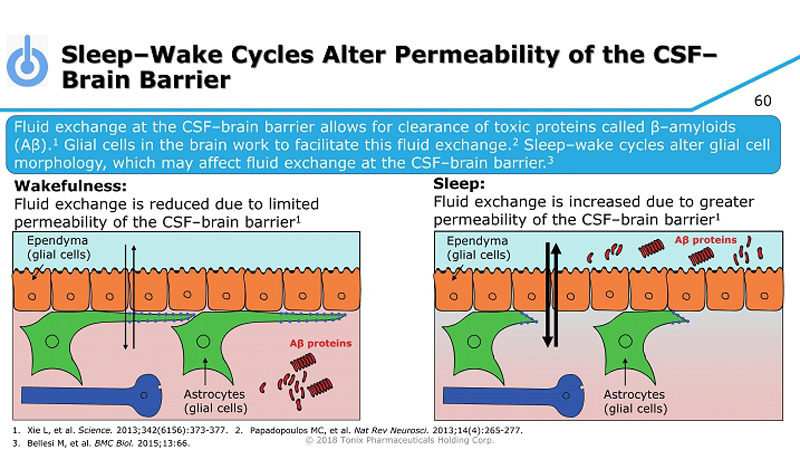 Sleep–Wake Cycles Alter Permeability of the CSF–Brain Barrier

60

Fluid exchange at the CSF–brain barrier allows for clearance of toxic proteins called β–amyloids (Aβ).$^1$ Glial cells in the brain work to facilitate this fluid exchange.$^2$ Sleep–wake cycles alter glial cell morphology, which may affect fluid exchange at the CSF–brain barrier.$^3$

Wakefulness:
Fluid exchange is reduced due to limited permeability of the CSF–brain barrier$^1$

Ependyma (glial cells)

Aβ proteins

Astrocytes (glial cells)

Sleep:
Fluid exchange is increased due to greater permeability of the CSF–brain barrier$^1$

Ependyma (glial cells)

Aβ proteins

Astrocytes (glial cells)

1. Xie L, et al. Science. 2013;342(6156):373-377. 2. Papadopoulos MC, et al. Nat Rev Neurosci. 2013;14(4):265-277.
3. Bellesi M, et al. BMC Biol. 2015;13:66.

© 2018 Tonix Pharmaceuticals Holding Corp.